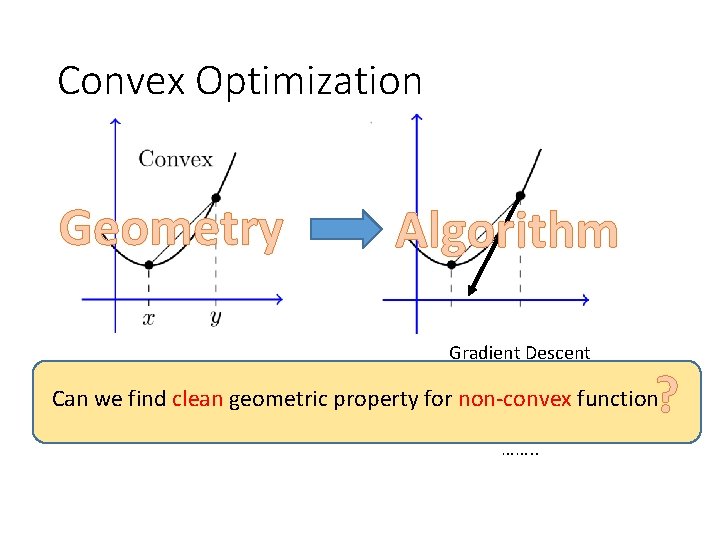 Convex Optimization

Convex

Geometry

$x$ $y$

Algorithm

Gradient Descent

Can we find clean geometric property for non-convex function?

……..